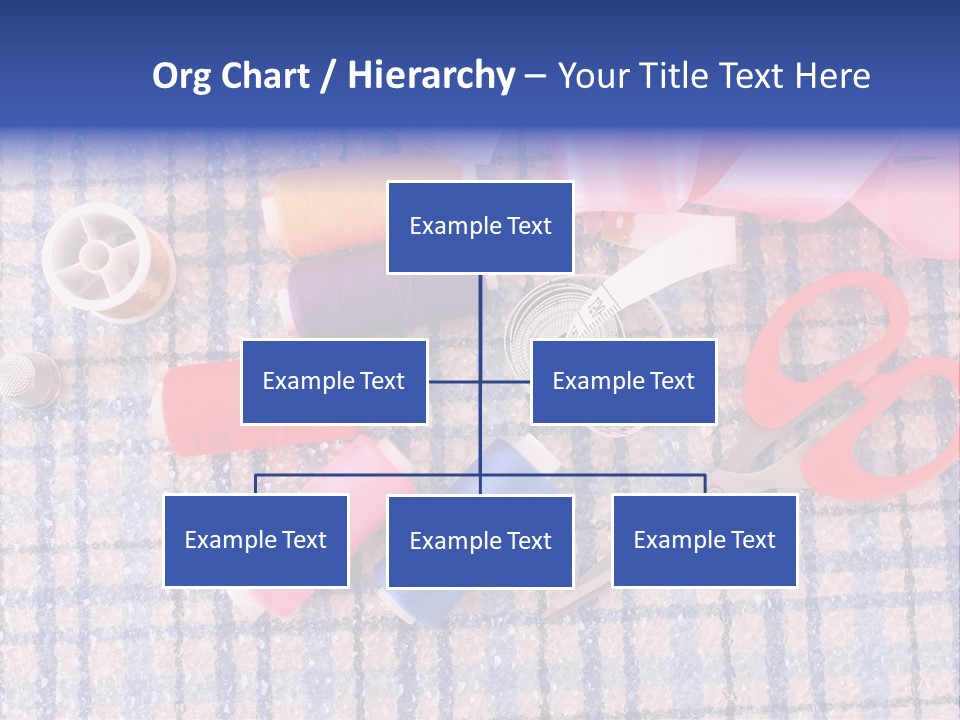 Org Chart / Hierarchy – Your Title Text Here

Example Text

Example Text

Example Text

Example Text

Example Text

Example Text